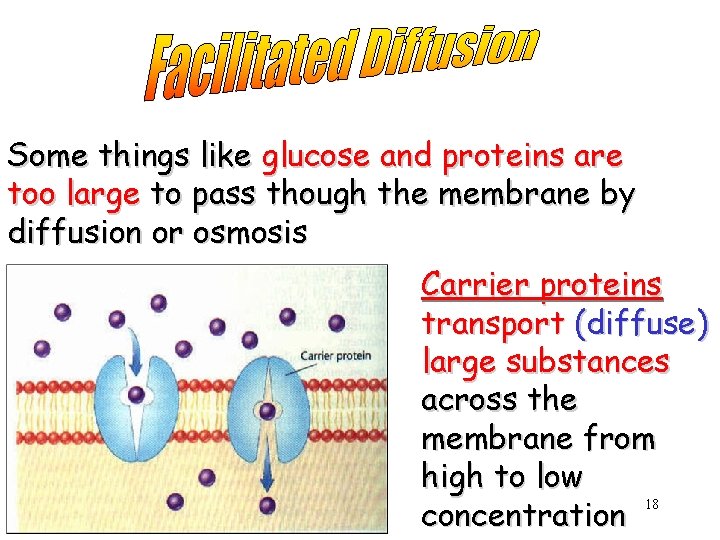 Facilitated Diffusion

Some things like glucose and proteins are too large to pass though the membrane by diffusion or osmosis

Carrier protein

Carrier proteins transport (diffuse) large substances across the membrane from high to low concentration

18